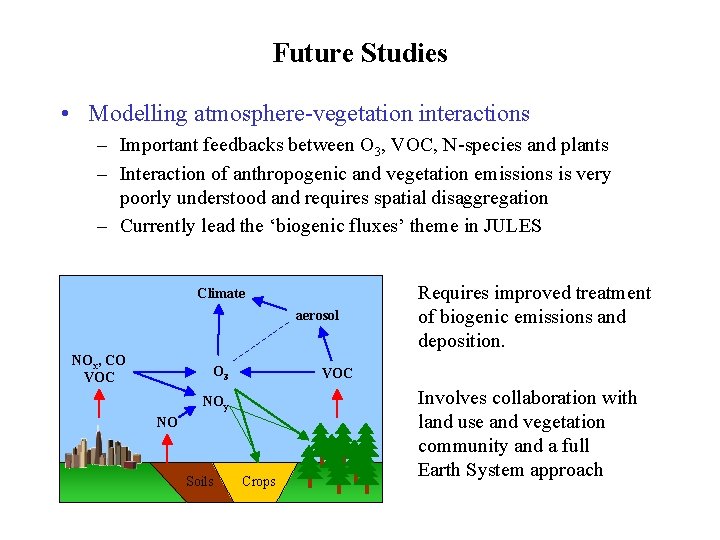 Future Studies

• Modelling atmosphere-vegetation interactions
  – Important feedbacks between $O_3$, VOC, N-species and plants
  – Interaction of anthropogenic and vegetation emissions is very poorly understood and requires spatial disaggregation
  – Currently lead the 'biogenic fluxes' theme in JULES

Climate
aerosol
$NO_x$, CO
VOC
$O_3$
VOC
$NO_y$
NO
Soils
Crops

Requires improved treatment of biogenic emissions and deposition.

Involves collaboration with land use and vegetation community and a full Earth System approach